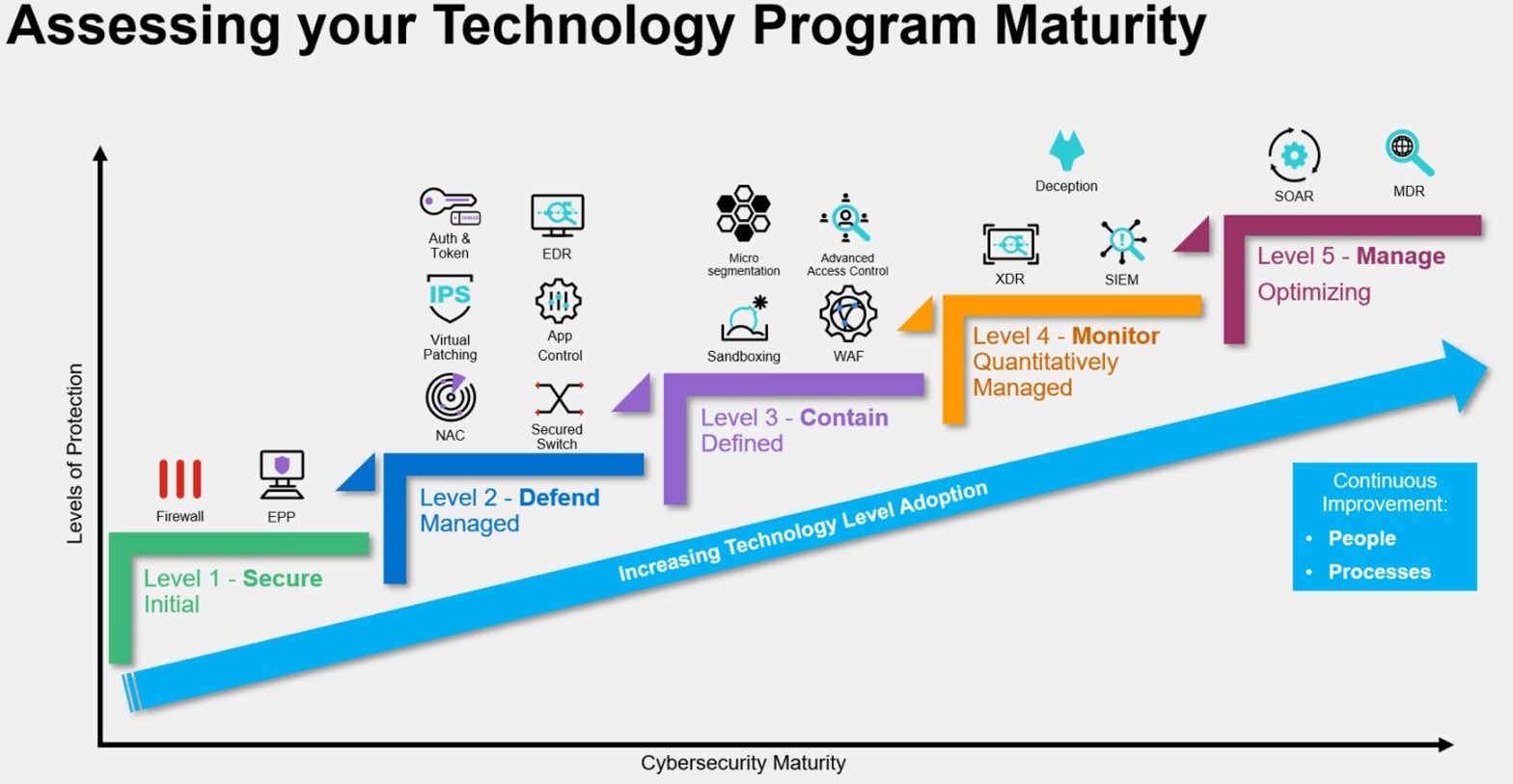 Assessing your Technology Program Maturity

Levels of Protection

Firewall
EPP

Level 1 - Secure
Initial

Auth & Token
EDR
IPS
Virtual Patching
App Control
NAC
Secured Switch

Level 2 - Defend
Managed

Micro segmentation
Advanced Access Control
Sandboxing
WAF

Level 3 - Contain
Defined

Deception
XDR
SIEM

Level 4 - Monitor
Quantitatively Managed

SOAR
MDR

Level 5 - Manage
Optimizing

Increasing Technology Level Adoption

Continuous Improvement:
• People
• Processes

Cybersecurity Maturity